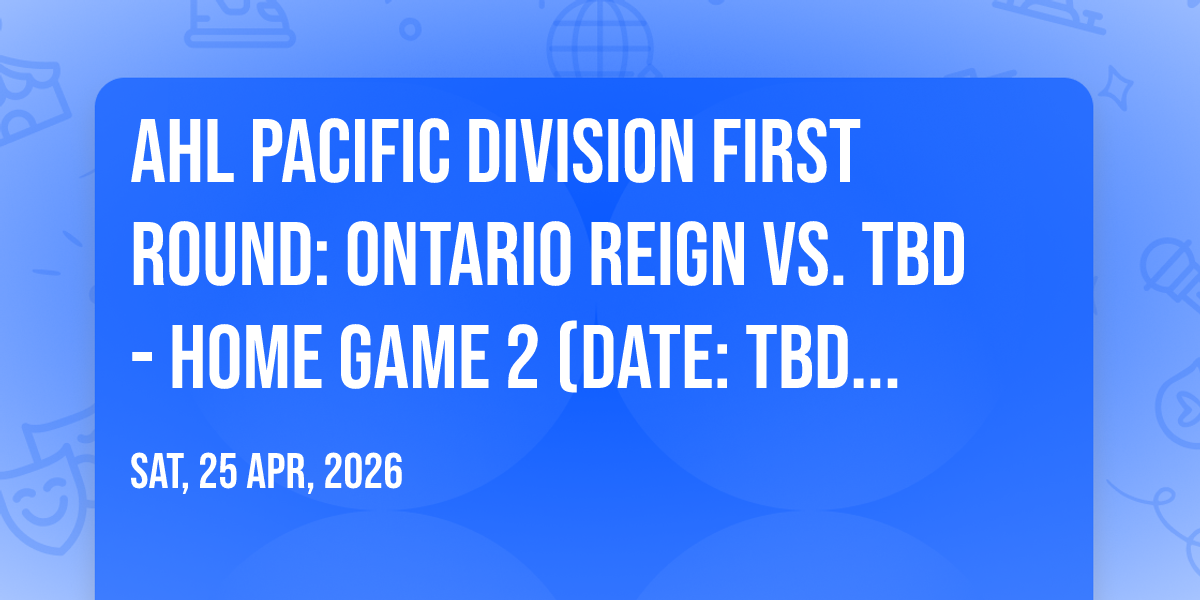 AHL PACIFIC DIVISION FIRST ROUND: ONTARIO REIGN VS. TBD - HOME GAME 2 (DATE: TBD...

SAT, 25 APR, 2026